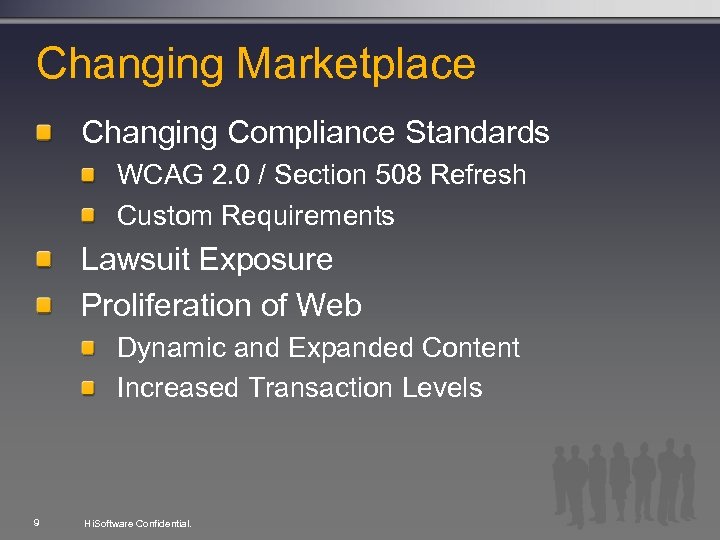 Changing Marketplace

Changing Compliance Standards

WCAG 2.0 / Section 508 Refresh

Custom Requirements

Lawsuit Exposure

Proliferation of Web

Dynamic and Expanded Content

Increased Transaction Levels

9

HiSoftware Confidential.